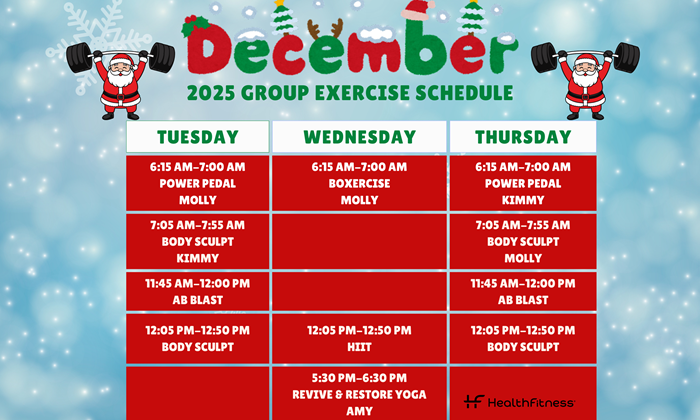 December
2025 GROUP EXERCISE SCHEDULE

| TUESDAY | WEDNESDAY | THURSDAY |
|---|---|---|
| 6:15 AM-7:00 AM POWER PEDAL MOLLY | 6:15 AM-7:00 AM BOXERCISE MOLLY | 6:15 AM-7:00 AM POWER PEDAL KIMMY |
| 7:05 AM-7:55 AM BODY SCULPT KIMMY | | 7:05 AM-7:55 AM BODY SCULPT MOLLY |
| 11:45 AM-12:00 PM AB BLAST | | 11:45 AM-12:00 PM AB BLAST |
| 12:05 PM-12:50 PM BODY SCULPT | 12:05 PM-12:50 PM HIIT | 12:05 PM-12:50 PM BODY SCULPT |
| | 5:30 PM-6:30 PM REVIVE & RESTORE YOGA AMY | HealthFitness |